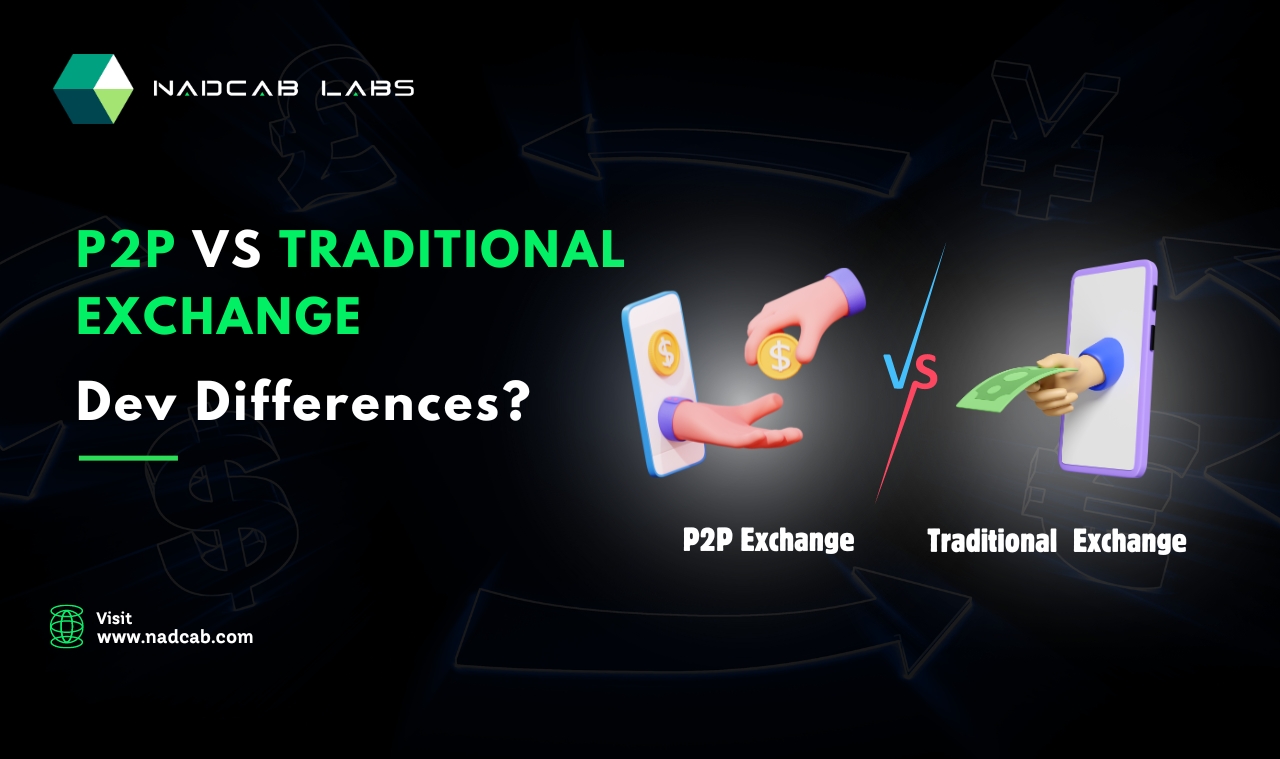 NADCAB LABS

P2P VS TRADITIONAL EXCHANGE

Dev Differences?

VS

P2P Exchange

Traditional Exchange

Visit
www.nadcab.com